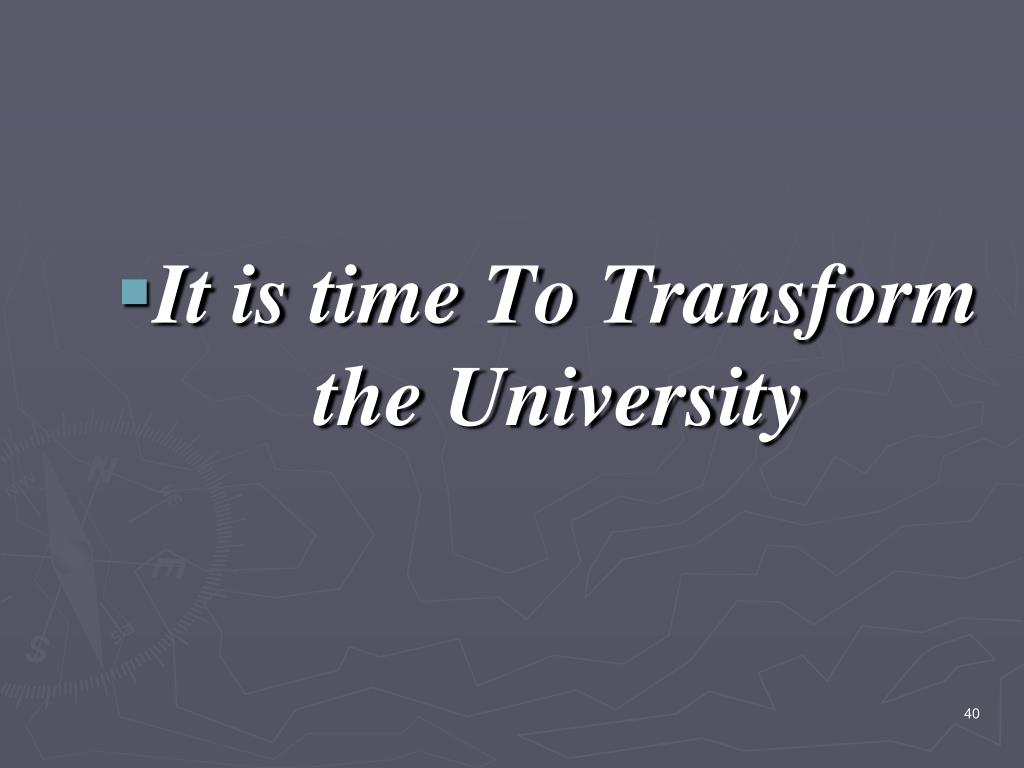 It is time To Transform the University

40